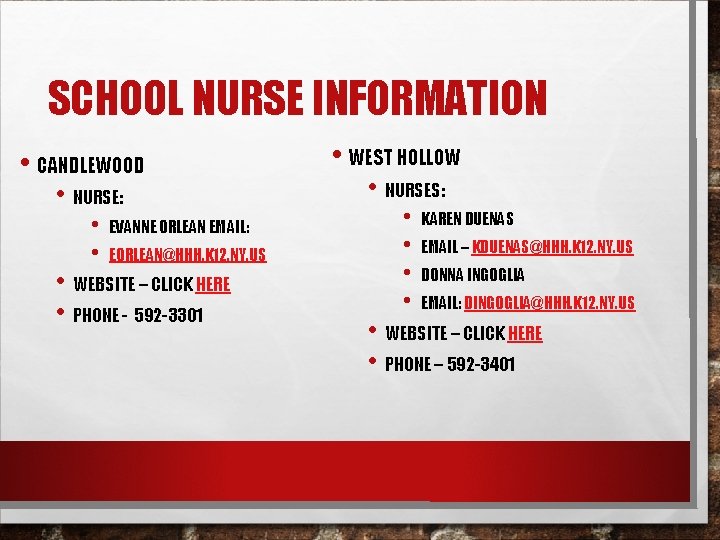 SCHOOL NURSE INFORMATION

• CANDLEWOOD
  • NURSE:
    • EVANNE ORLEAN EMAIL:
    • EORLEAN@HHH.K12.NY.US
  • WEBSITE – CLICK HERE
  • PHONE - 592-3301

• WEST HOLLOW
  • NURSES:
    • KAREN DUENAS
    • EMAIL – KDUENAS@HHH.K12.NY.US
    • DONNA INGOGLIA
    • EMAIL: DINGOGLIA@HHH.K12.NY.US
  • WEBSITE – CLICK HERE
  • PHONE – 592-3401